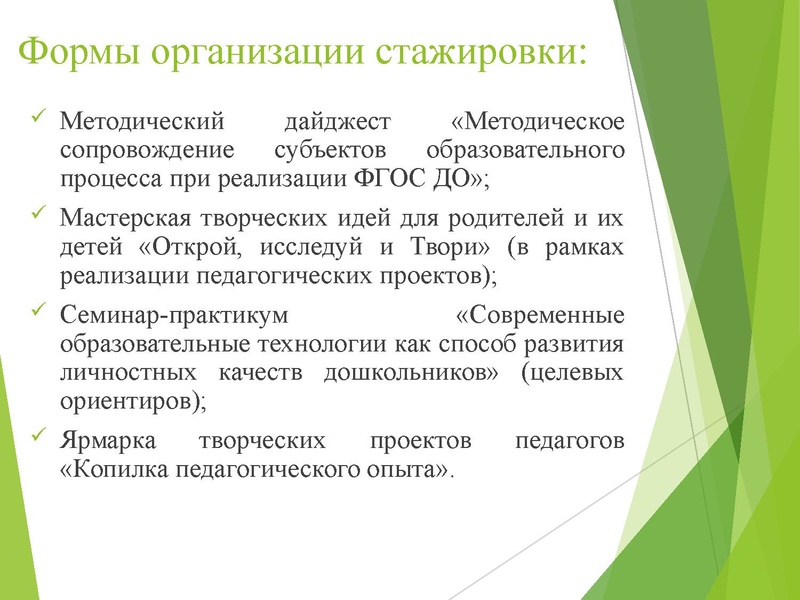 Формы организации стажировки:

✓ Методический дайджест «Методическое сопровождение субъектов образовательного процесса при реализации ФГОС ДО»;

✓ Мастерская творческих идей для родителей и их детей «Открой, исследуй и Твори» (в рамках реализации педагогических проектов);

✓ Семинар-практикум «Современные образовательные технологии как способ развития личностных качеств дошкольников» (целевых ориентиров);

✓ Ярмарка творческих проектов педагогов «Копилка педагогического опыта».